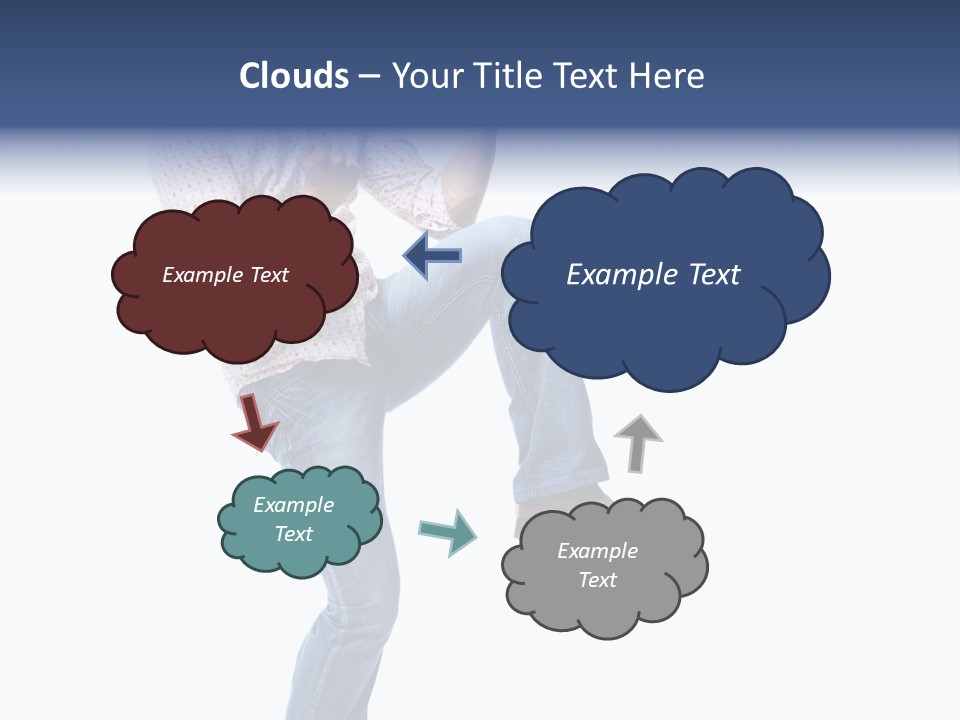 Clouds – Your Title Text Here

Example Text

Example Text

Example Text

Example Text